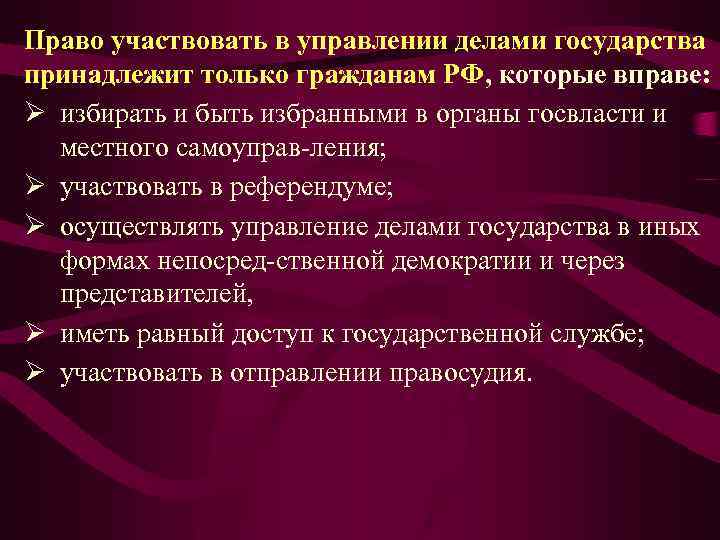 Право участвовать в управлении делами государства принадлежит только гражданам РФ, которые вправе:
➢ избирать и быть избранными в органы госвласти и местного самоуправ-ления;
➢ участвовать в референдуме;
➢ осуществлять управление делами государства в иных формах непосред-ственной демократии и через представителей,
➢ иметь равный доступ к государственной службе;
➢ участвовать в отправлении правосудия.